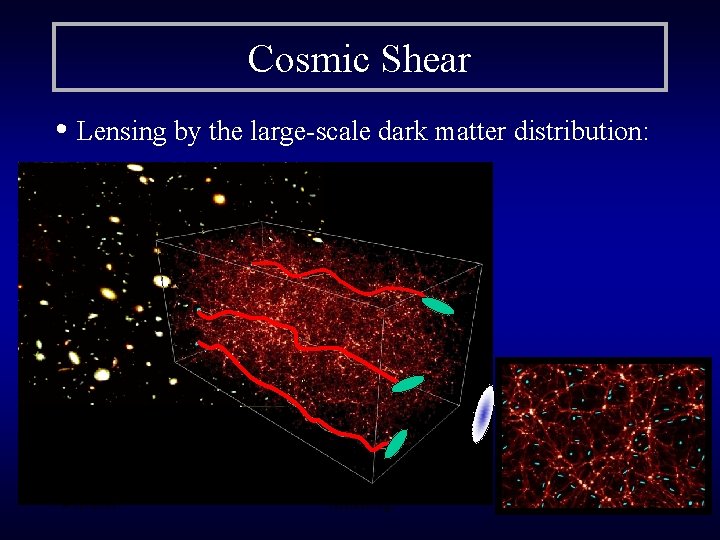 Cosmic Shear

• Lensing by the large-scale dark matter distribution: